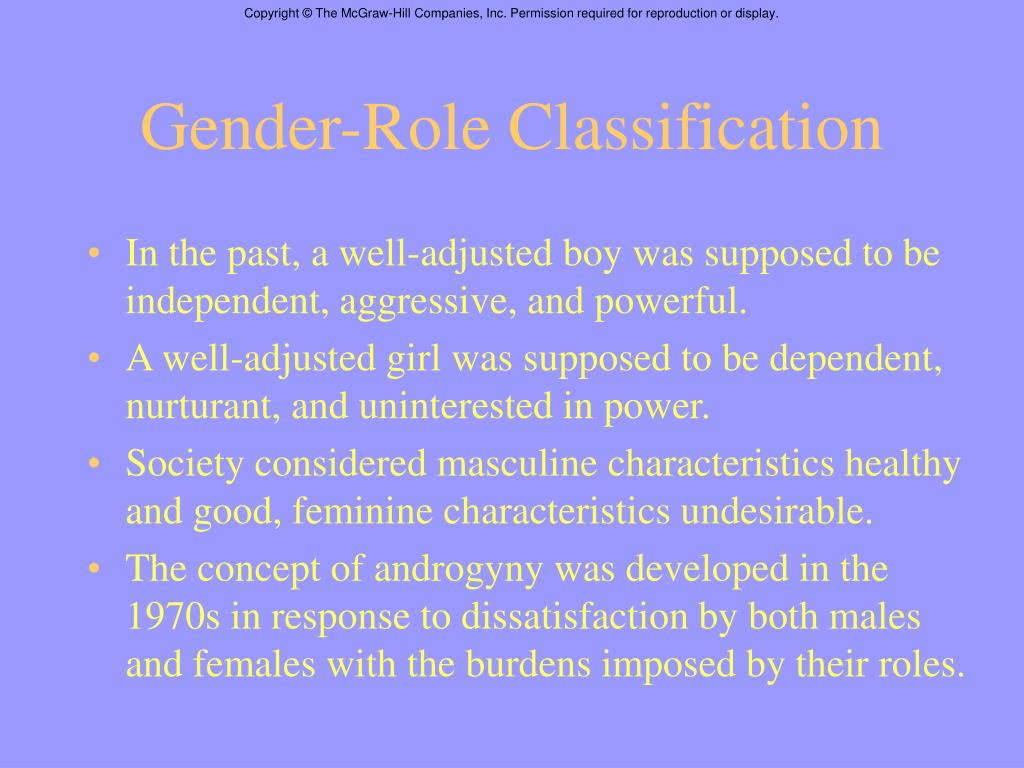 Copyright © The McGraw-Hill Companies, Inc. Permission required for reproduction or display.

Gender-Role Classification

• In the past, a well-adjusted boy was supposed to be independent, aggressive, and powerful.
• A well-adjusted girl was supposed to be dependent, nurturant, and uninterested in power.
• Society considered masculine characteristics healthy and good, feminine characteristics undesirable.
• The concept of androgyny was developed in the 1970s in response to dissatisfaction by both males and females with the burdens imposed by their roles.